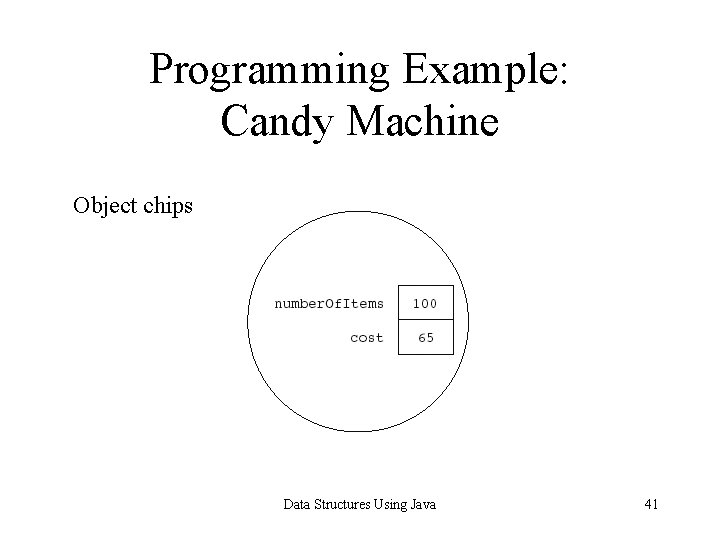 Programming Example:
Candy Machine

Object chips

numberOfItems 100
cost 65

Data Structures Using Java

41